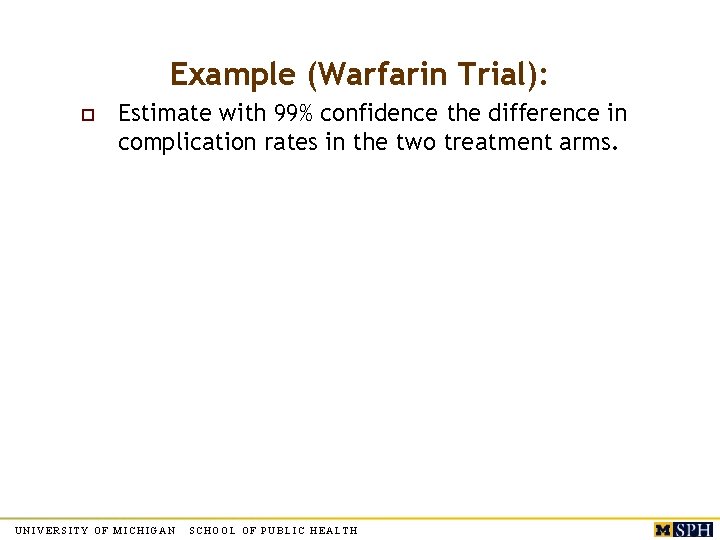 Example (Warfarin Trial):

Estimate with 99% confidence the difference in complication rates in the two treatment arms.

UNIVERSITY OF MICHIGAN SCHOOL OF PUBLIC HEALTH

M SPH